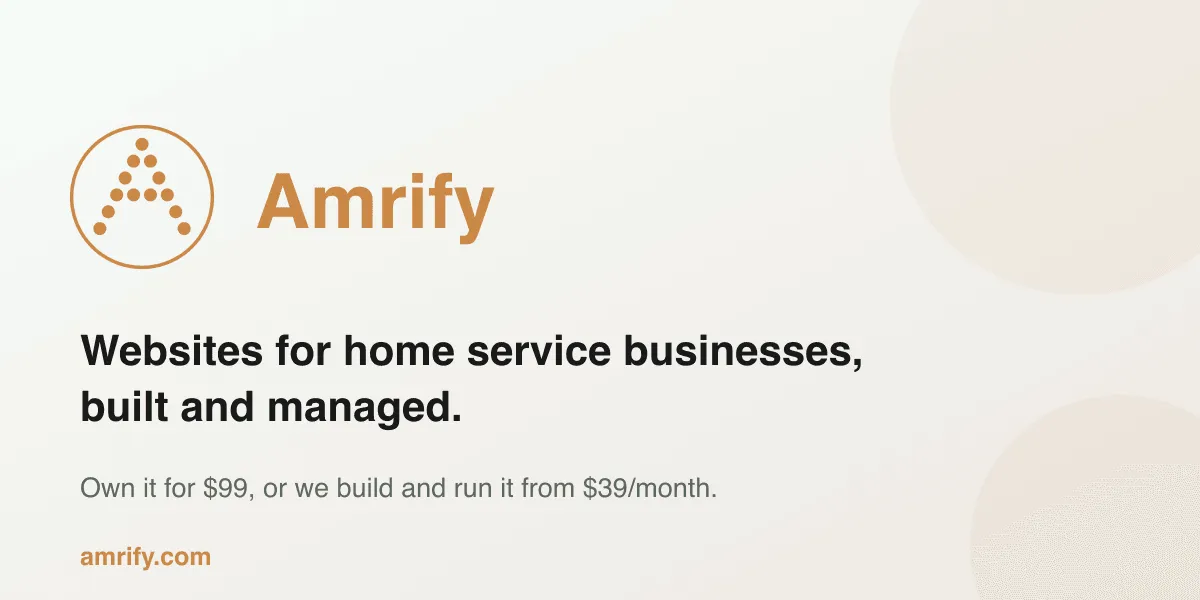 Amrify

Websites for home service businesses, built and managed.

Own it for \$99, or we build and run it from \$39/month.

amrify.com